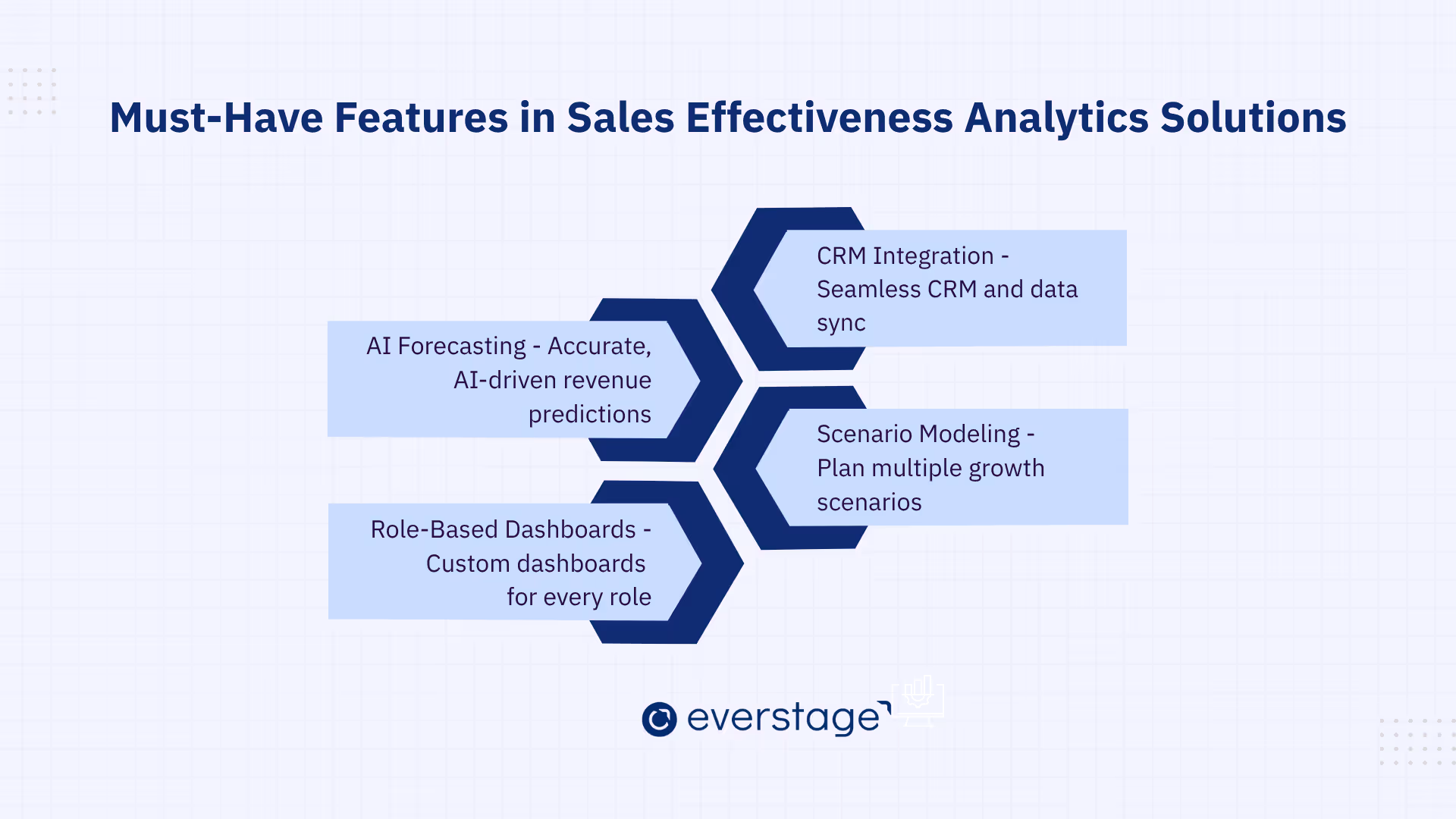 Must-Have Features in Sales Effectiveness Analytics Solutions

CRM Integration - Seamless CRM and data sync

AI Forecasting - Accurate, AI-driven revenue predictions

Scenario Modeling - Plan multiple growth scenarios

Role-Based Dashboards - Custom dashboards for every role

everstage